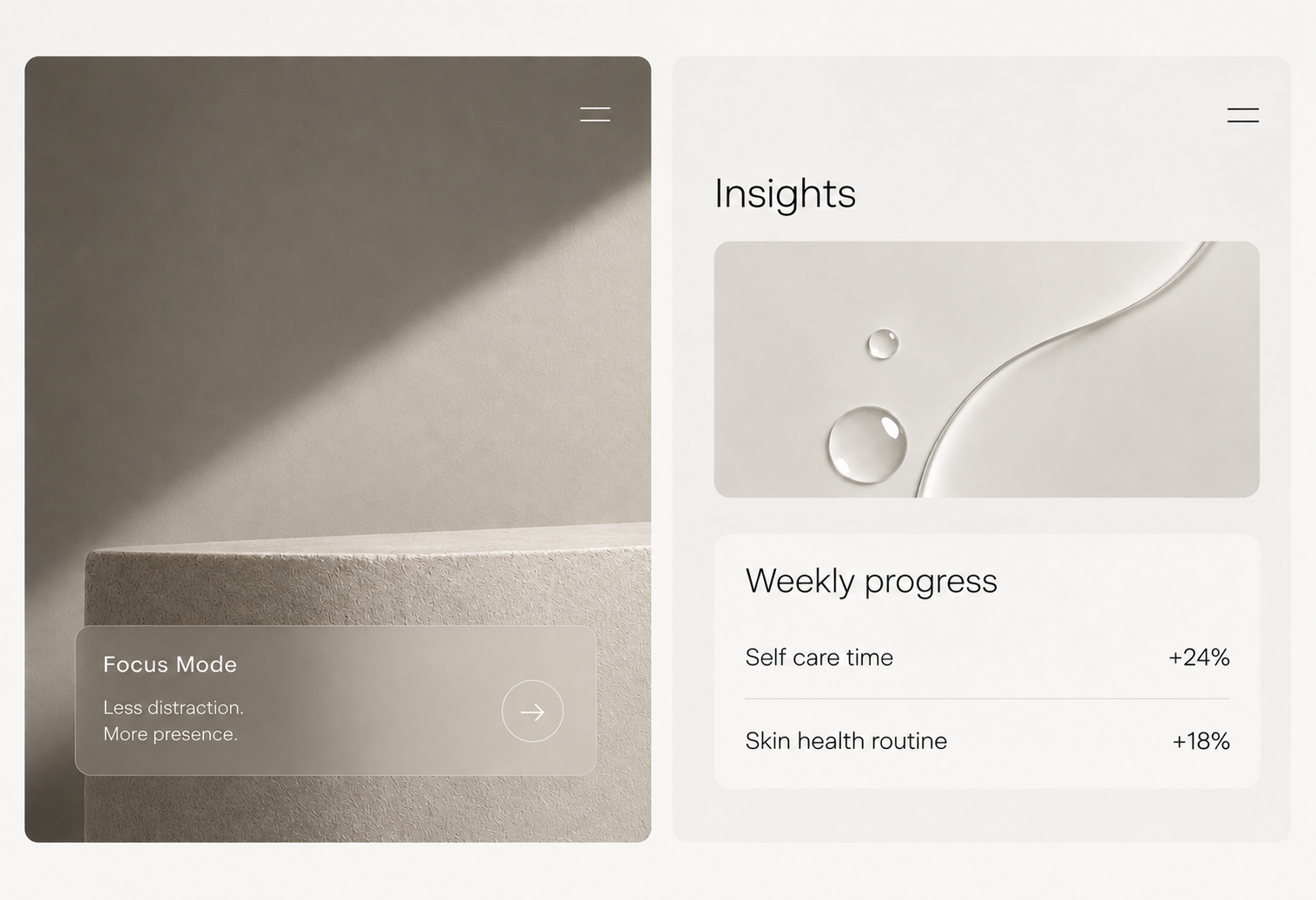 Focus Mode

Less distraction.
More presence.

Insights

Weekly progress

Self care time +24%

Skin health routine +18%